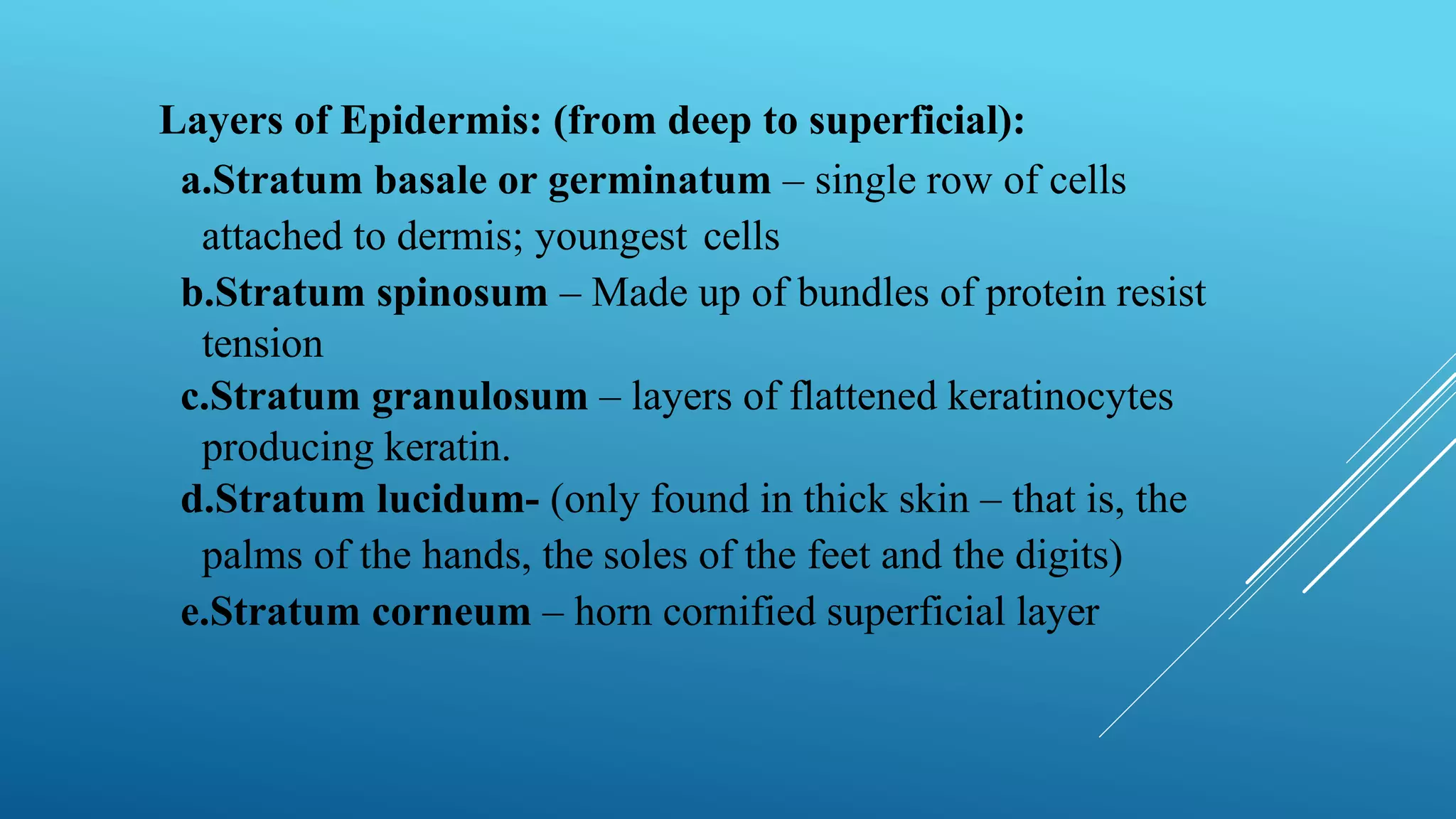 Layers of Epidermis: (from deep to superficial):

a.Stratum basale or germinatum – single row of cells attached to dermis; youngest cells

b.Stratum spinosum – Made up of bundles of protein resist tension

c.Stratum granulosum – layers of flattened keratinocytes producing keratin.

d.Stratum lucidum- (only found in thick skin – that is, the palms of the hands, the soles of the feet and the digits)

e.Stratum corneum – horn cornified superficial layer